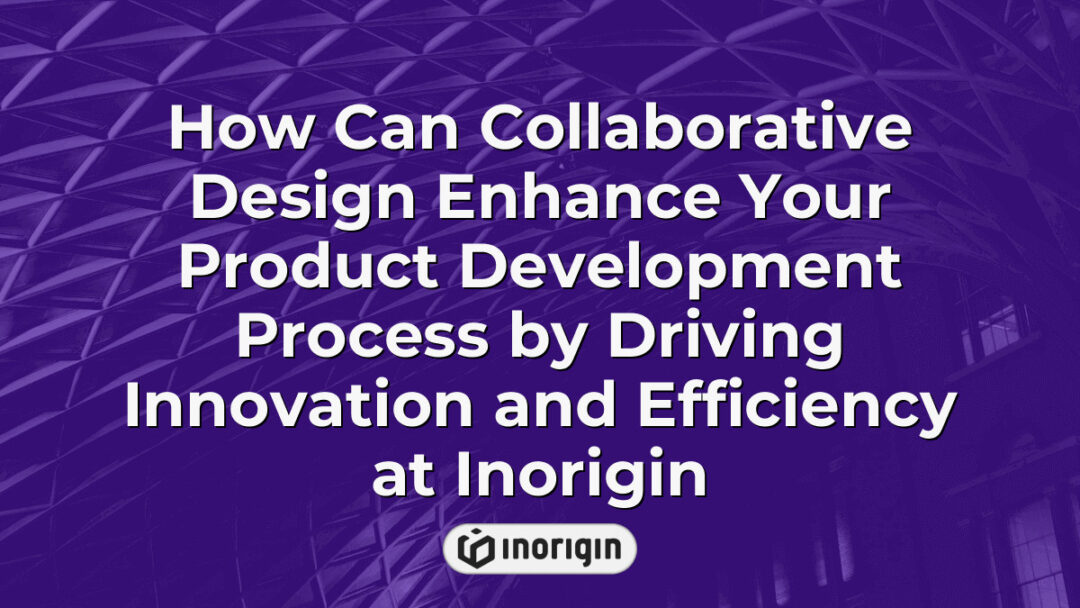 How Can Collaborative Design Enhance Your Product Development Process by Driving Innovation and Efficiency at Inorigin

inorigin